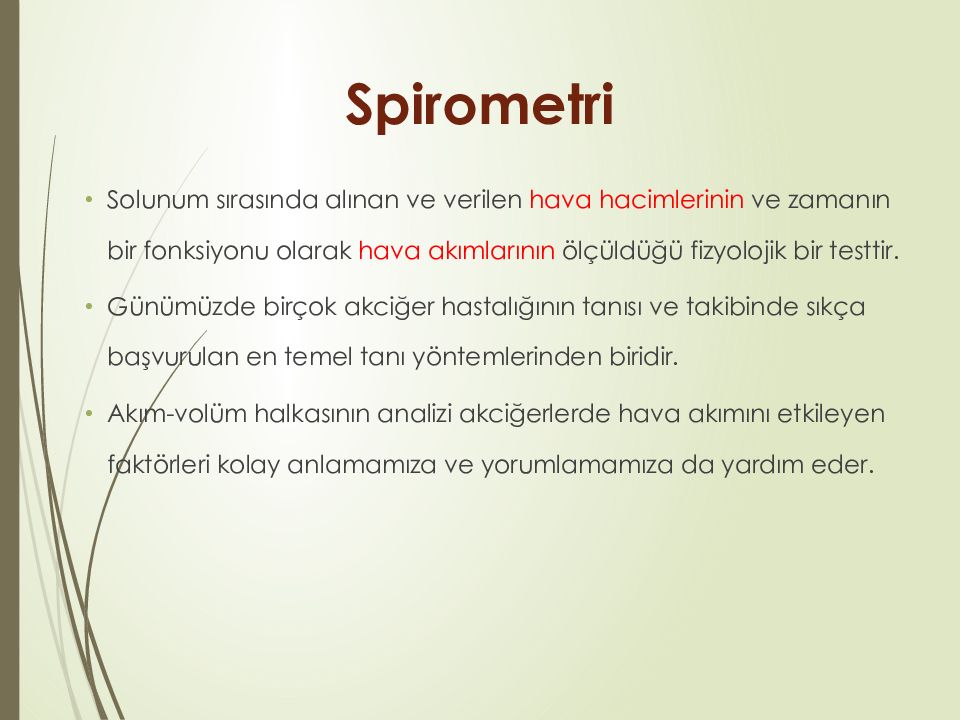 Spirometri

• Solunum sırasında alınan ve verilen hava hacimlerinin ve zamanın bir fonksiyonu olarak hava akımlarının ölçüldüğü fizyolojik bir testtir.

• Günümüzde birçok akciğer hastalığının tanısı ve takibinde sıkça başvurulan en temel tanı yöntemlerinden biridir.

• Akım-volüm halkasının analizi akciğerlerde hava akımını etkileyen faktörleri kolay anlamamıza ve yorumlamamıza da yardım eder.